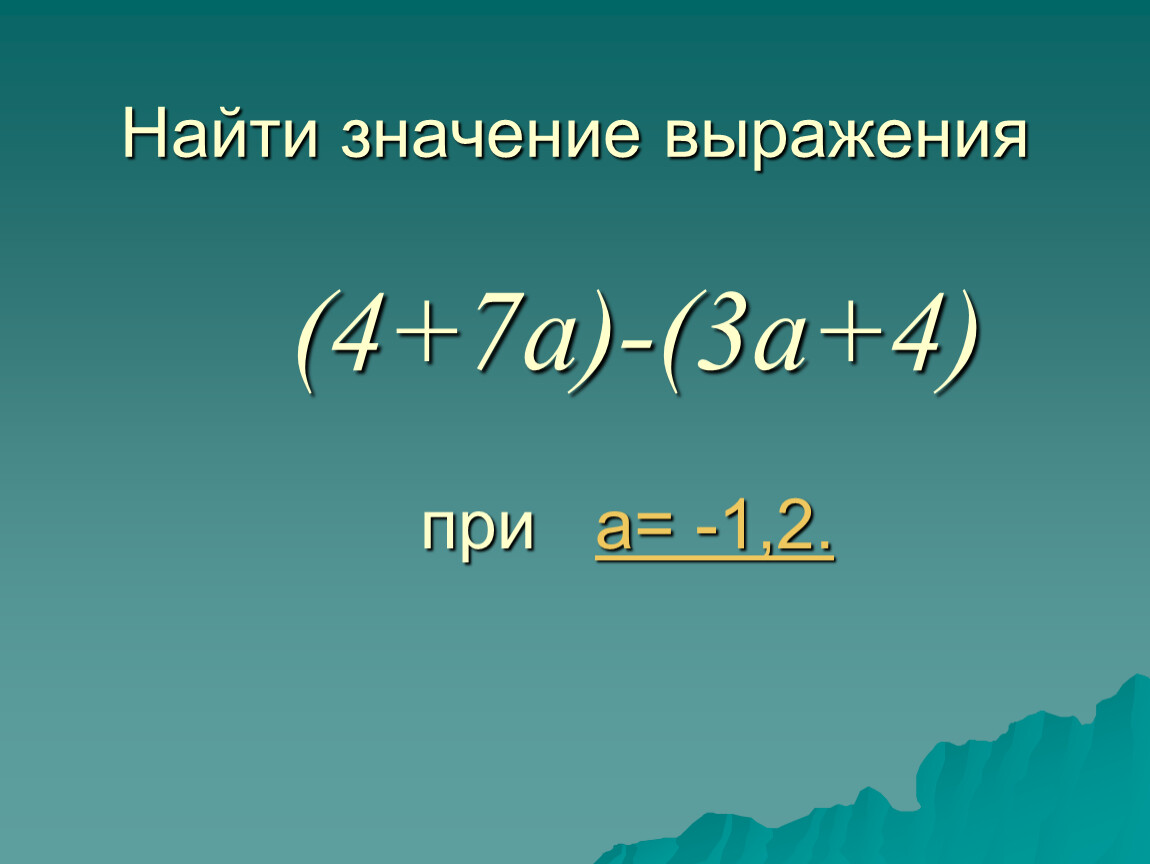 Найти значение выражения

$(4+7a)-(3a+4)$

при $a= -1,2.$